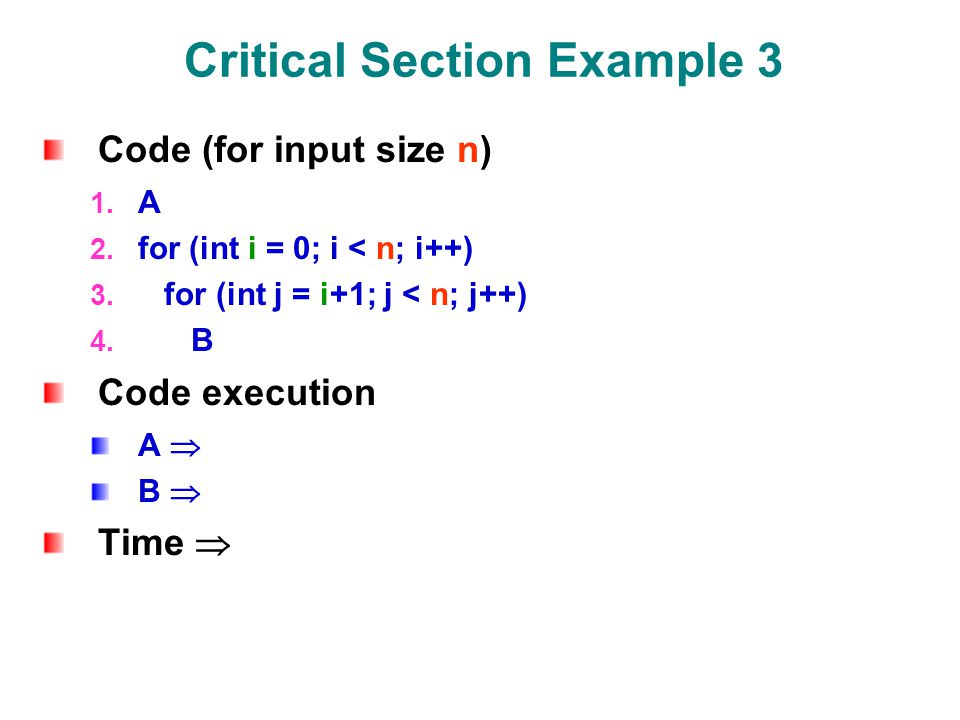 Critical Section Example 3

Code (for input size n)

1. A
2. for (int i = 0; i < n; i++)
3. for (int j = i+1; j < n; j++)
4. B

Code execution

A $\Rightarrow$

B $\Rightarrow$

Time $\Rightarrow$